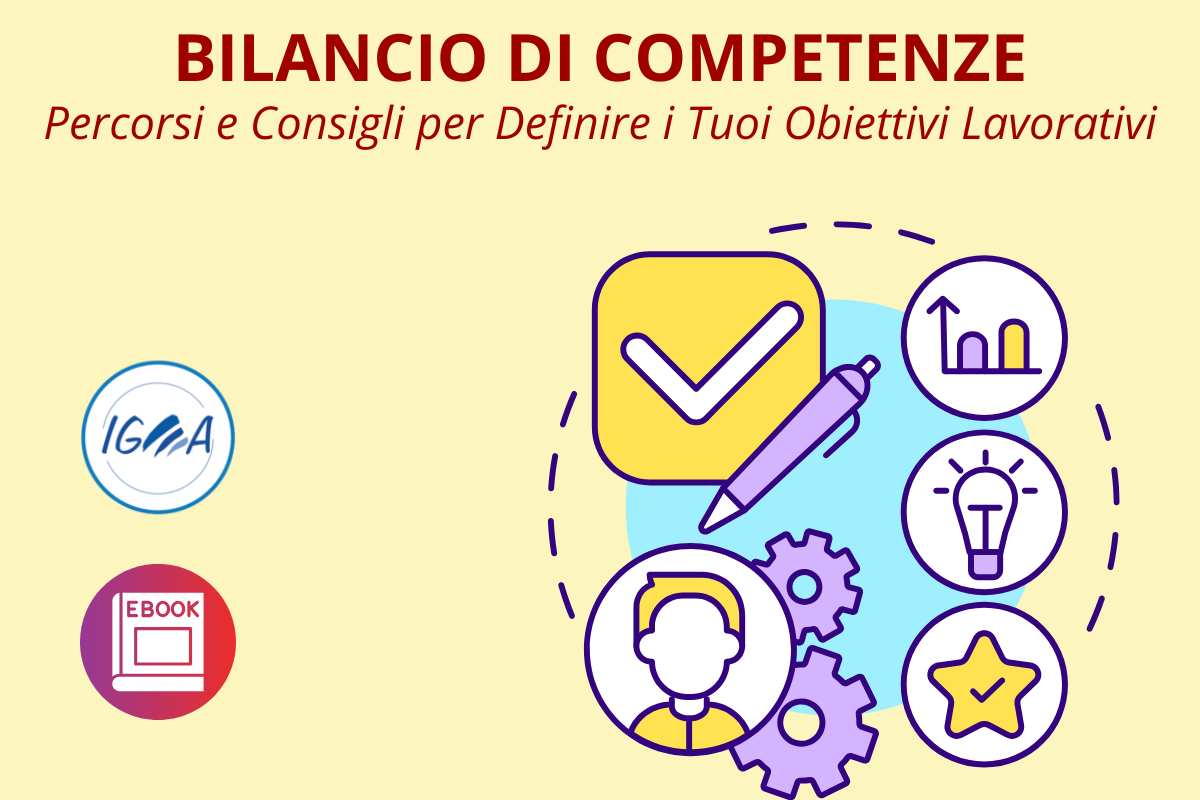 BILANCIO DI COMPETENZE
Percorsi e Consigli per Definire i Tuoi Obiettivi Lavorativi

IGEA

EBOOK